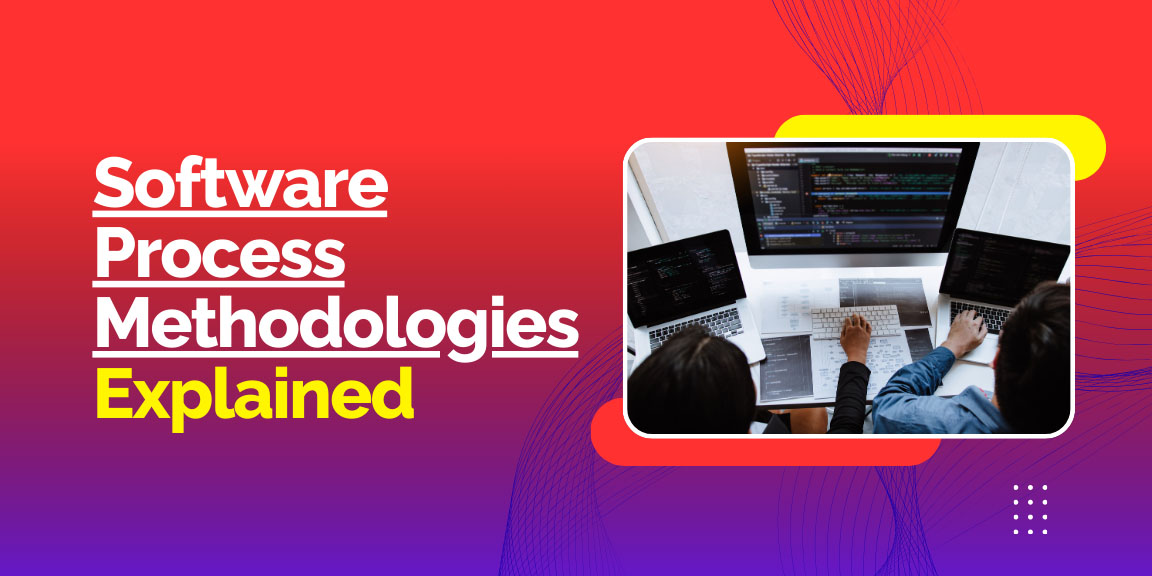 Software Process Methodologies Explained